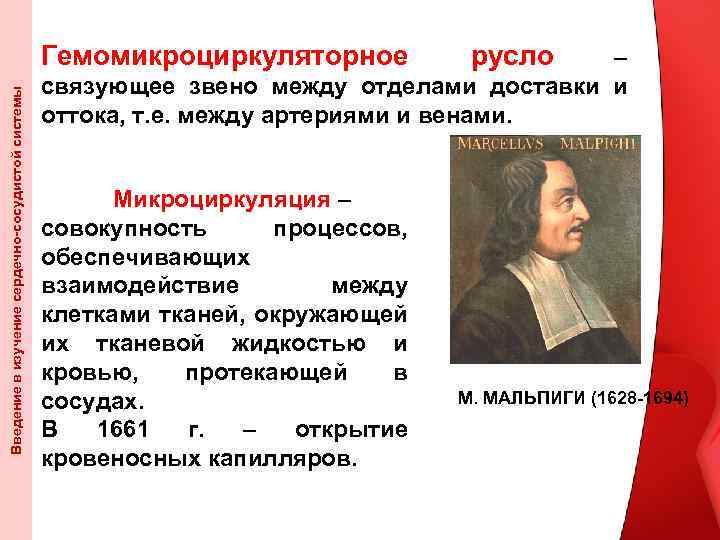 Введение в изучение сердечно-сосудистой системы

Гемомикроциркуляторное русло – связующее звено между отделами доставки и оттока, т.е. между артериями и венами.

Микроциркуляция – совокупность процессов, обеспечивающих взаимодействие между клетками тканей, окружающей их тканевой жидкостью и кровью, протекающей в сосудах.
В 1661 г. – открытие кровеносных капилляров.

MARCELLVS MALPIGHI

М. МАЛЬПИГИ (1628-1694)